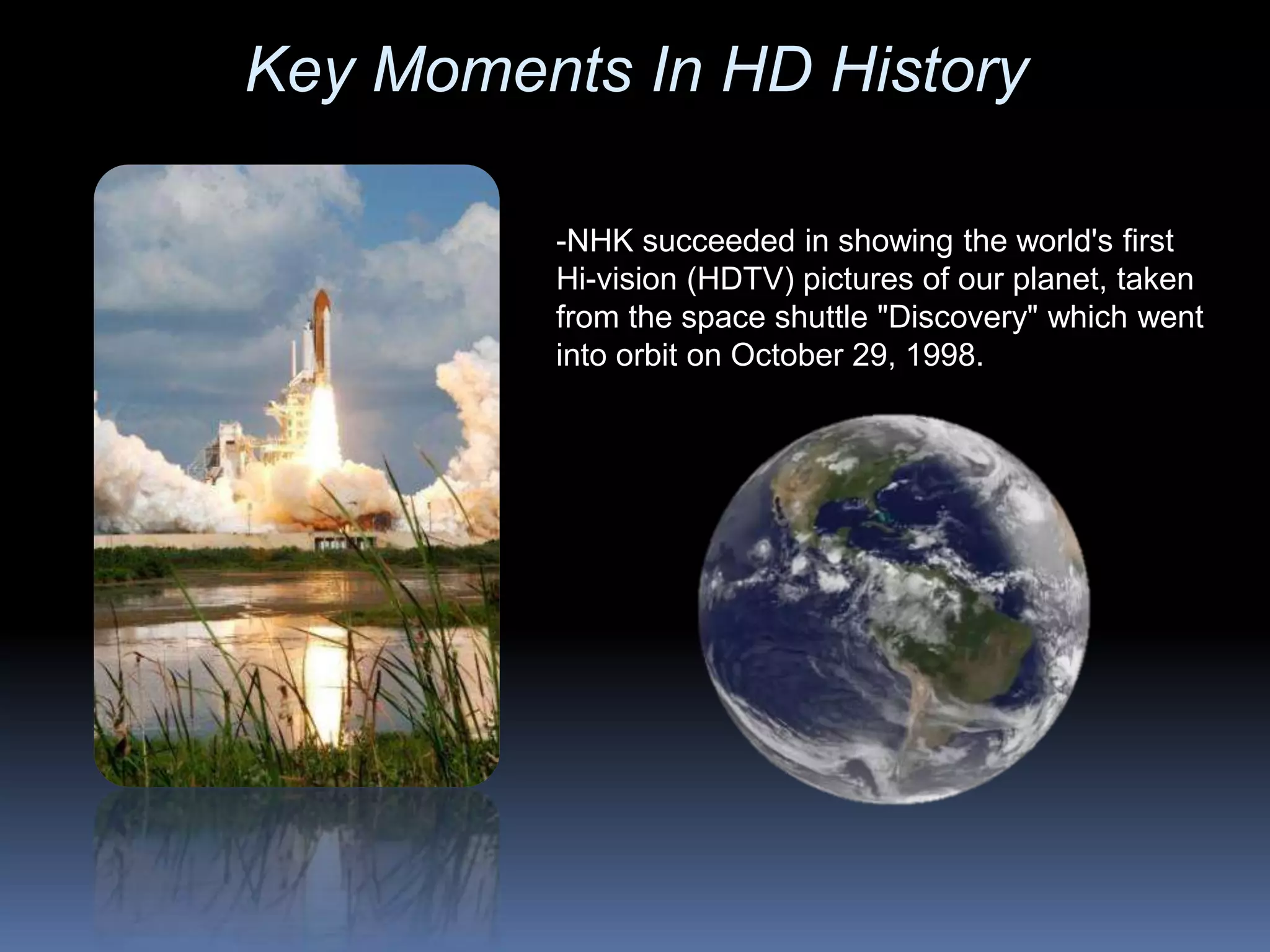 Key Moments In HD History

-NHK succeeded in showing the world's first Hi-vision (HDTV) pictures of our planet, taken from the space shuttle "Discovery" which went into orbit on October 29, 1998.